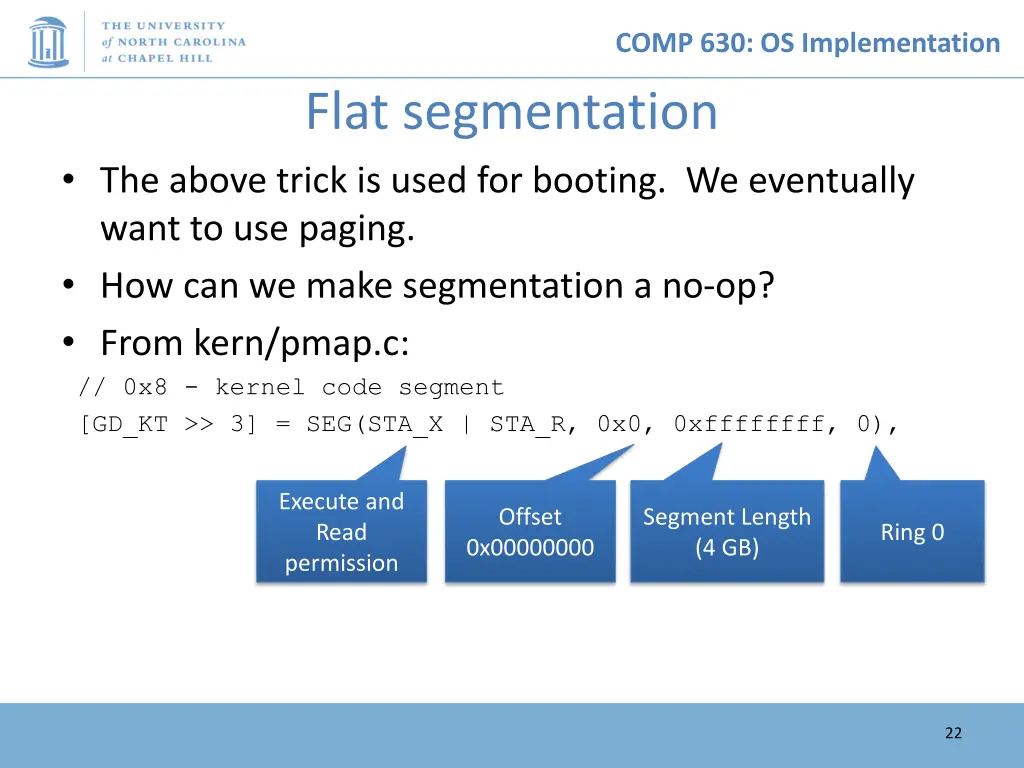 THE UNIVERSITY of NORTH CAROLINA at CHAPEL HILL

COMP 630: OS Implementation

Flat segmentation

• The above trick is used for booting. We eventually want to use paging.
• How can we make segmentation a no-op?
• From kern/pmap.c:

// 0x8 - kernel code segment
[GD_KT >> 3] = SEG(STA_X | STA_R, 0x0, 0xffffffff, 0),

Execute and Read permission

Offset 0x00000000

Segment Length (4 GB)

Ring 0

22